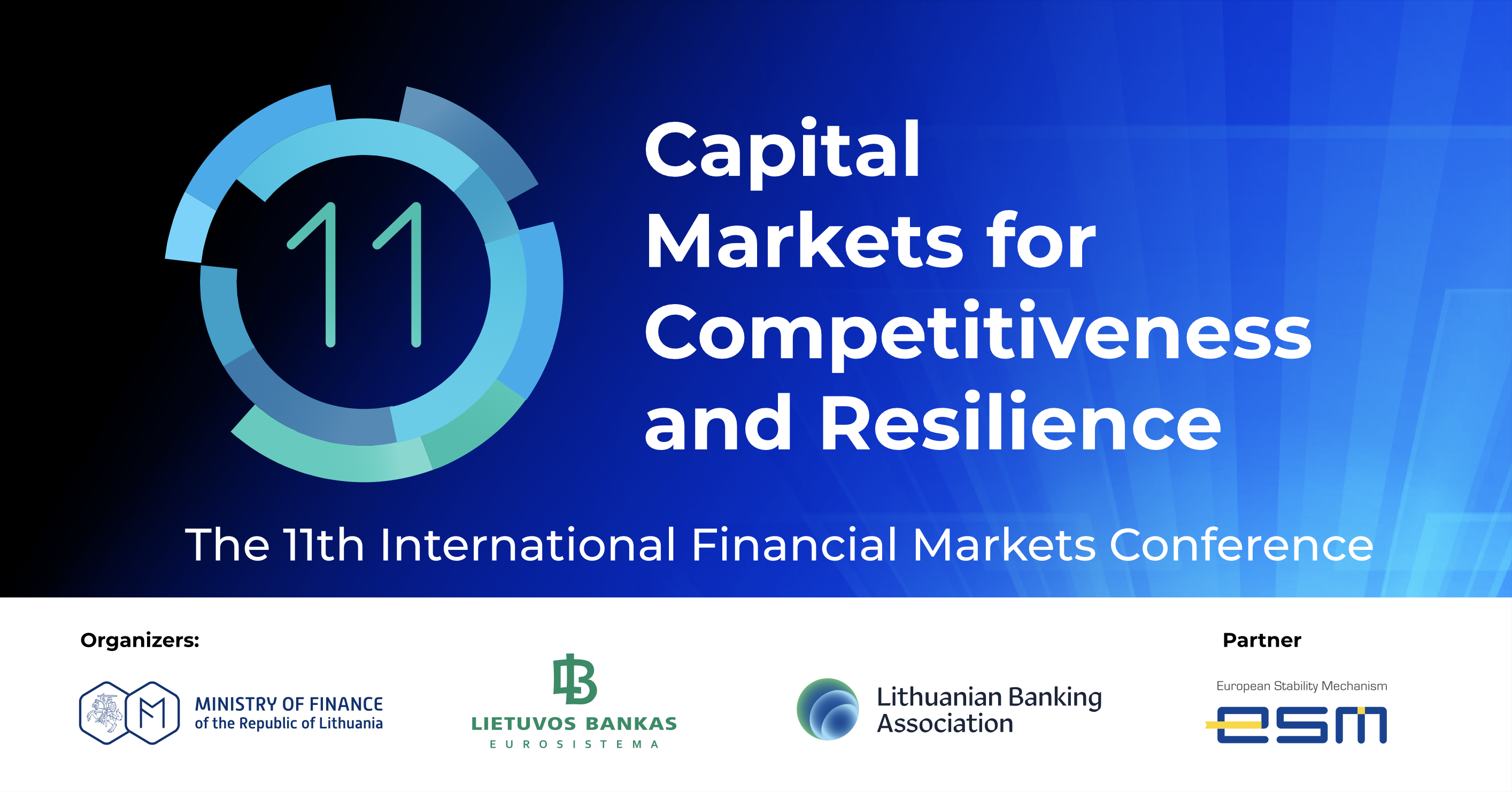 11

Capital Markets for Competitiveness and Resilience

The 11th International Financial Markets Conference

Organizers:

MINISTRY OF FINANCE of the Republic of Lithuania

LB
LIETUVOS BANKAS
EUROSISTEMA

Lithuanian Banking Association

Partner

European Stability Mechanism
esm